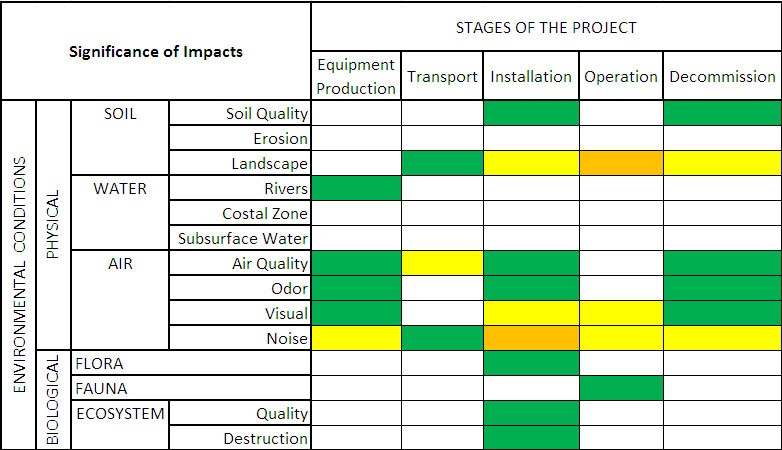 | Significance of Impacts | | | | STAGES OF THE PROJECT | | | | |
|---|---|---|---|---|---|---|---|---|
| | | | | Equipment Production | Transport | Installation | Operation | Decommission |
| ENVIRONMENTAL CONDITIONS | PHYSICAL | SOIL | Soil Quality | | | | | |
| | | | Erosion | | | | | |
| | | | Landscape | | | | | |
| | | WATER | Rivers | | | | | |
| | | | Costal Zone | | | | | |
| | | | Subsurface Water | | | | | |
| | | AIR | Air Quality | | | | | |
| | | | Odor | | | | | |
| | | | Visual | | | | | |
| | | | Noise | | | | | |
| | BIOLOGICAL | FLORA | | | | | | |
| | | FAUNA | | | | | | |
| | | ECOSYSTEM | Quality | | | | | |
| | | | Destruction | | | | | |